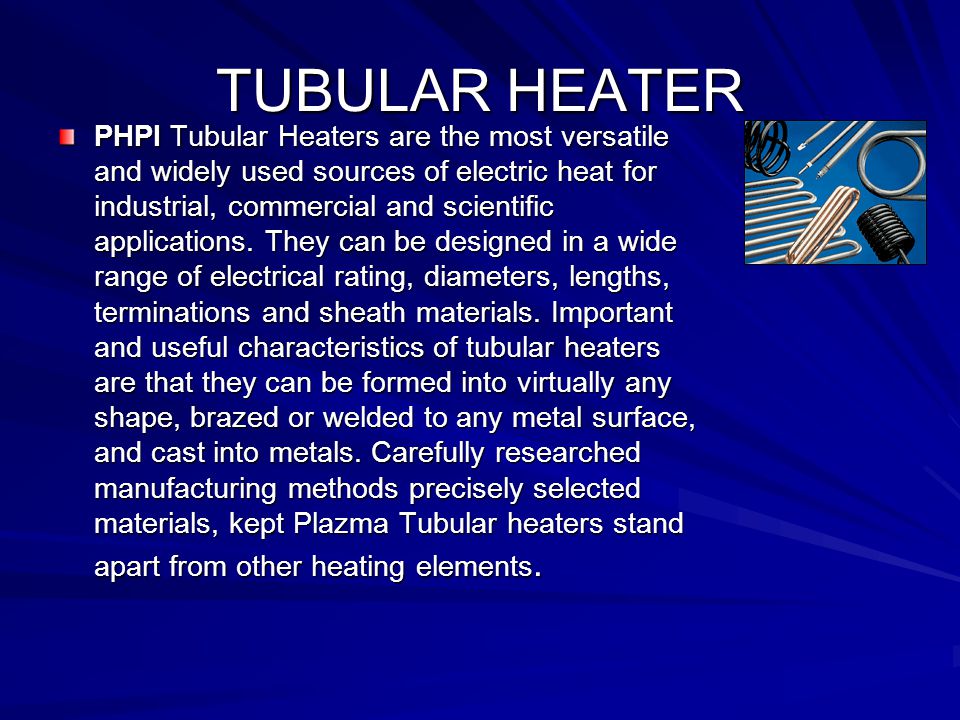 TUBULAR HEATER

PHPI Tubular Heaters are the most versatile and widely used sources of electric heat for industrial, commercial and scientific applications. They can be designed in a wide range of electrical rating, diameters, lengths, terminations and sheath materials. Important and useful characteristics of tubular heaters are that they can be formed into virtually any shape, brazed or welded to any metal surface, and cast into metals. Carefully researched manufacturing methods precisely selected materials, kept Plazma Tubular heaters stand apart from other heating elements.